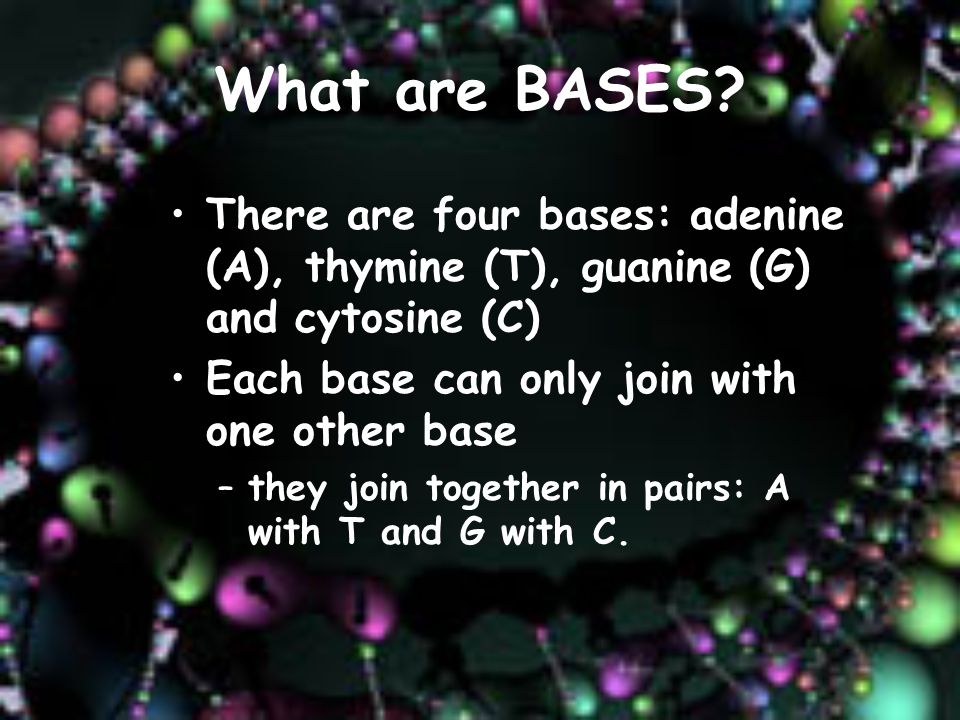 What are BASES?

• There are four bases: adenine (A), thymine (T), guanine (G) and cytosine (C)

• Each base can only join with one other base

– they join together in pairs: A with T and G with C.